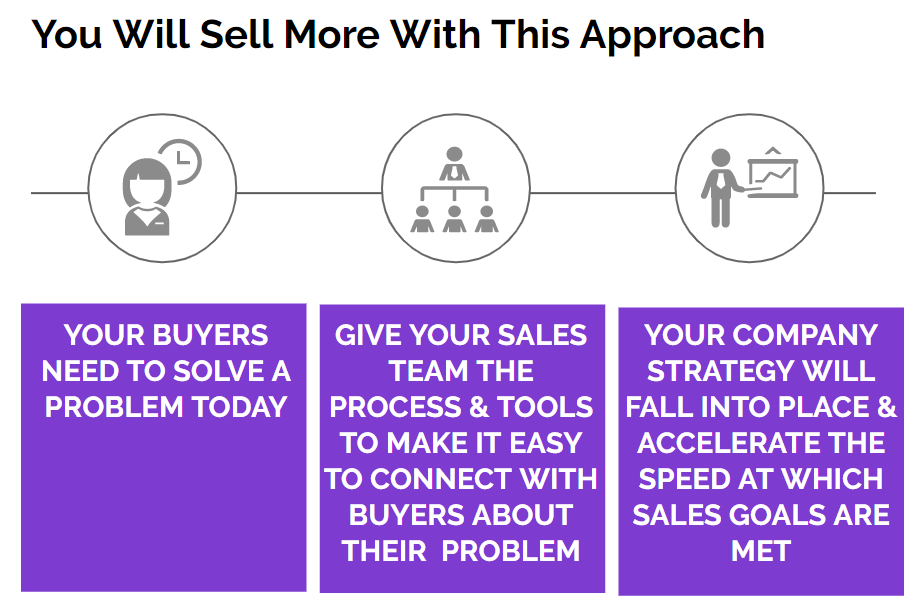 You Will Sell More With This Approach

YOUR BUYERS NEED TO SOLVE A PROBLEM TODAY

GIVE YOUR SALES TEAM THE PROCESS & TOOLS TO MAKE IT EASY TO CONNECT WITH BUYERS ABOUT THEIR PROBLEM

YOUR COMPANY STRATEGY WILL FALL INTO PLACE & ACCELERATE THE SPEED AT WHICH SALES GOALS ARE MET